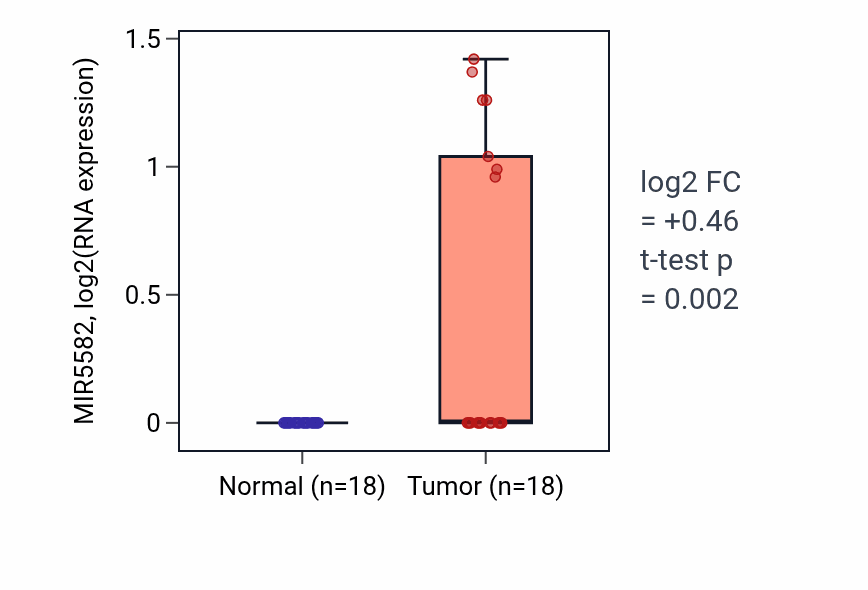 MIR5582, log2(RNA expression)

1.5
1
0.5
0

Normal (n=18)
Tumor (n=18)

log2 FC
= +0.46
t-test p
= 0.002